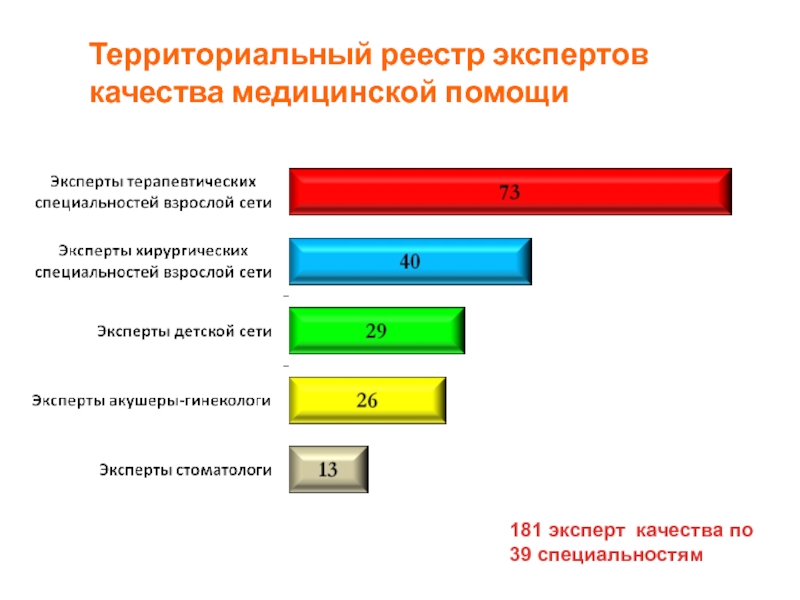 Территориальный реестр экспертов качества медицинской помощи

Эксперты терапевтических специальностей взрослой сети
73

Эксперты хирургических специальностей взрослой сети
40

Эксперты детской сети
29

Эксперты акушеры-гинекологи
26

Эксперты стоматологи
13

181 эксперт качества по 39 специальностям